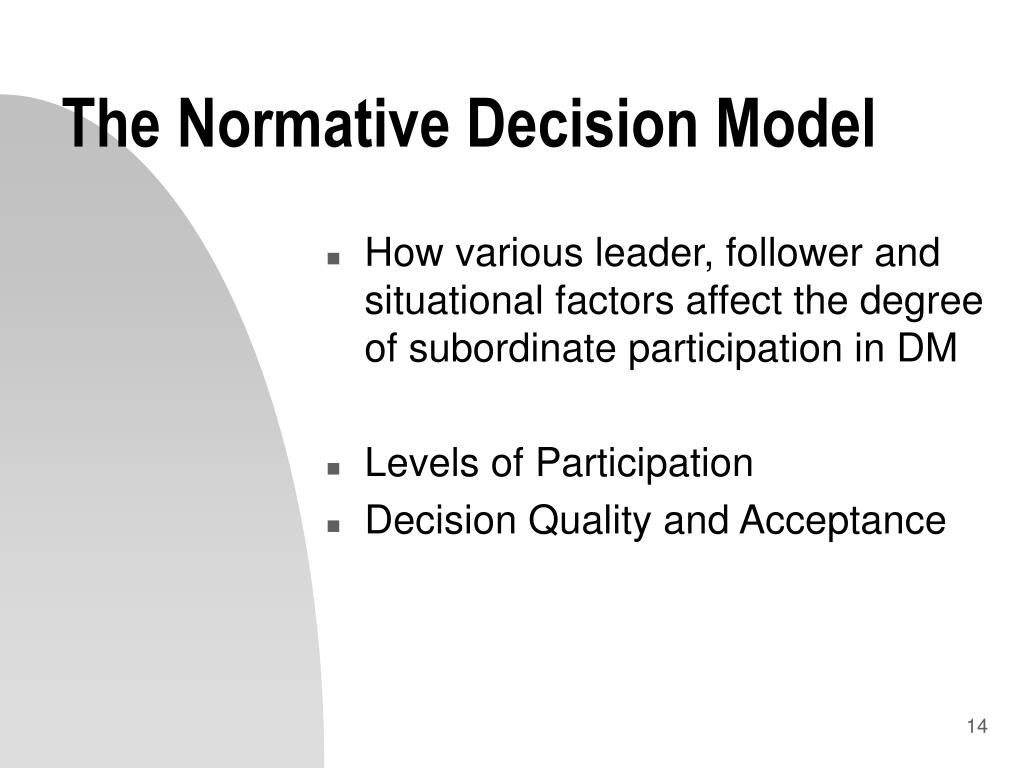 The Normative Decision Model

- How various leader, follower and situational factors affect the degree of subordinate participation in DM

- Levels of Participation
- Decision Quality and Acceptance

14